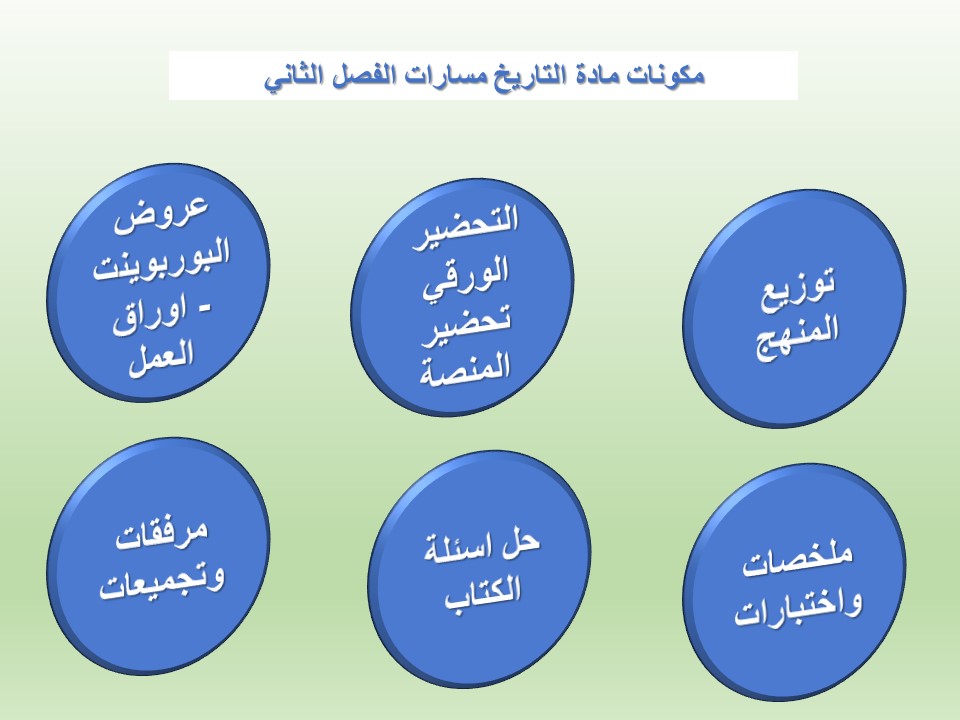 مكونات مادة التاريخ مسارات الفصل الثاني

توزيع المنهج

التحضير الورقي تحضير المنصة

عروض البوربوينت - اوراق العمل

ملخصات واختبارات

حل اسئلة الكتاب

مرفقات وتجميعات